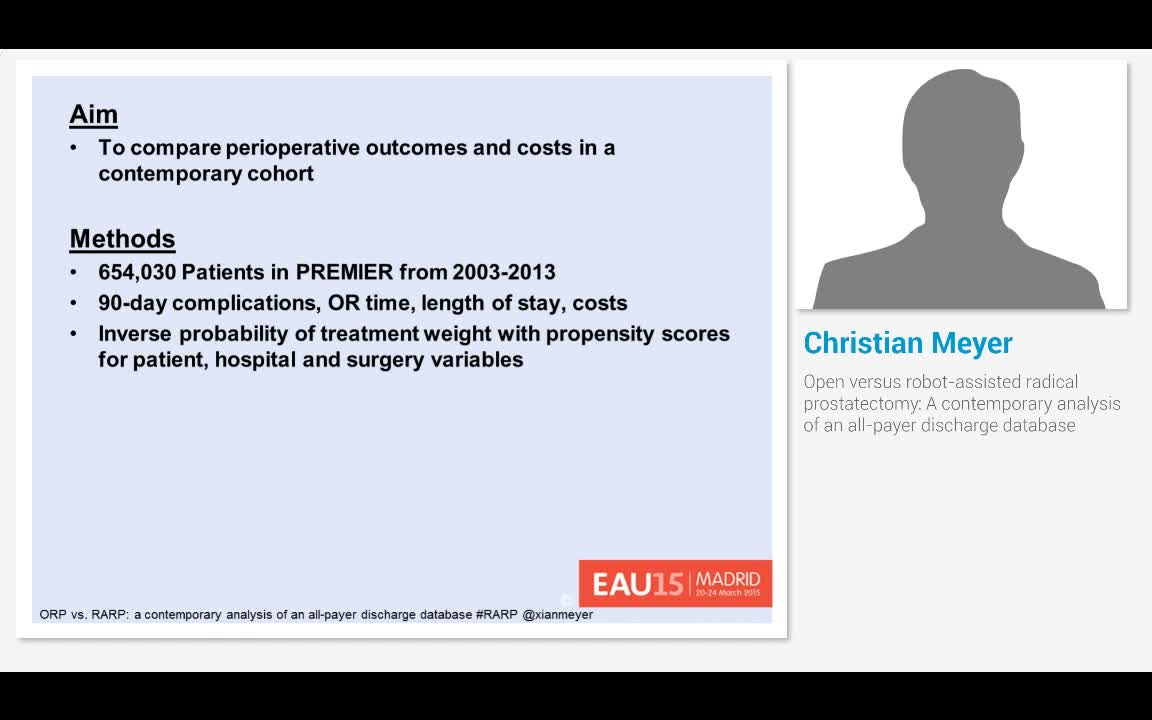 Aim

• To compare perioperative outcomes and costs in a contemporary cohort

Methods

• 654,030 Patients in PREMIER from 2003-2013
• 90-day complications, OR time, length of stay, costs
• Inverse probability of treatment weight with propensity scores for patient, hospital and surgery variables

EAU15 MADRID 20-24 March 2015

ORP vs. RARP: a contemporary analysis of an all-payer discharge database #RARP @xianmeyer

Christian Meyer

Open versus robot-assisted radical prostatectomy: A contemporary analysis of an all-payer discharge database